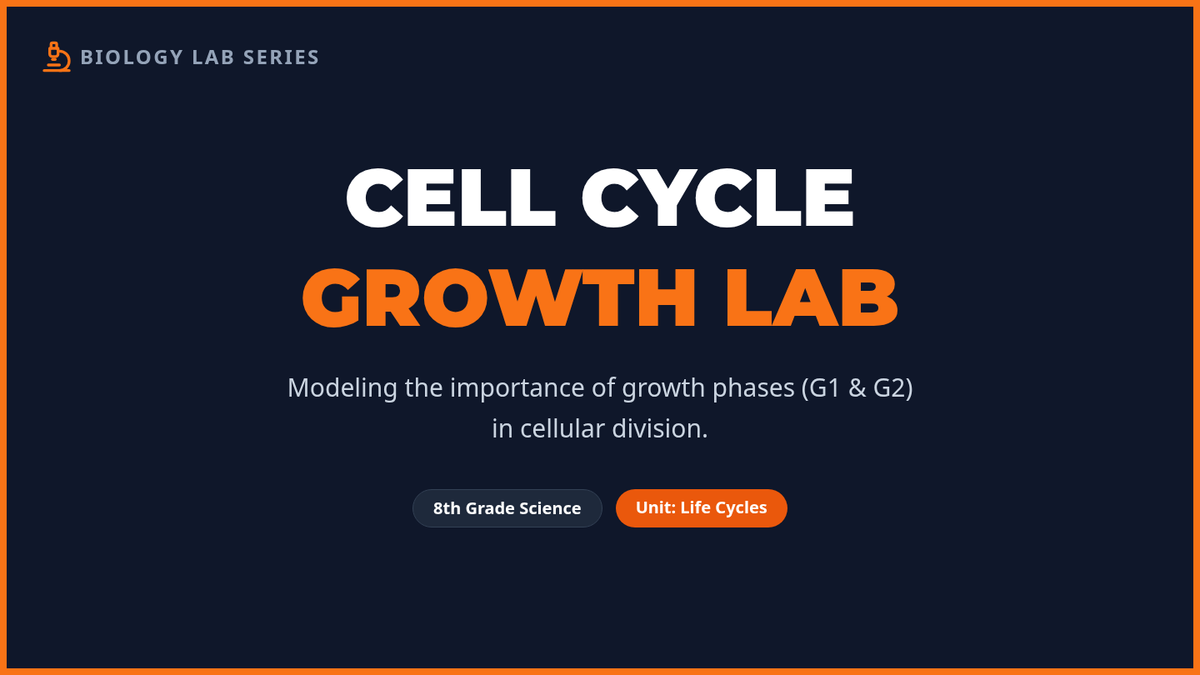 BIOLOGY LAB SERIES

CELL CYCLE
GROWTH LAB

Modeling the importance of growth phases (G1 & G2) in cellular division.

8th Grade Science

Unit: Life Cycles